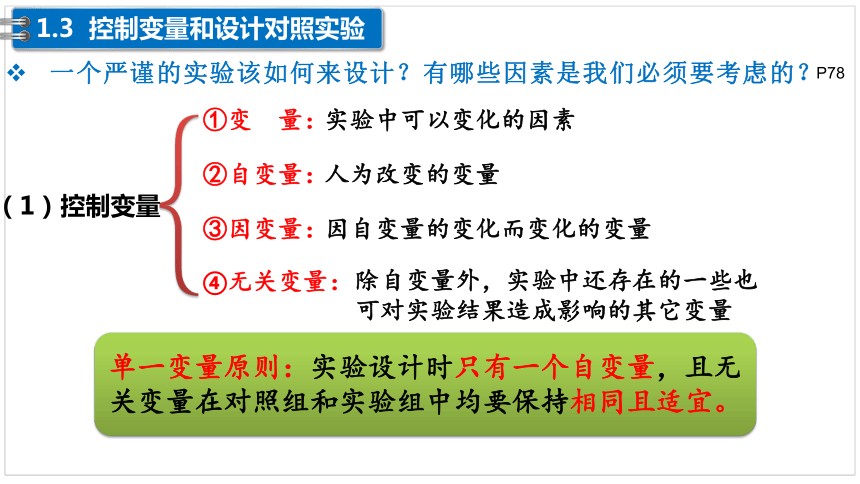 1.3 控制变量和设计对照实验

❖ 一个严谨的实验该如何来设计？有哪些因素是我们必须要考虑的？P78

（1）控制变量

①变 量：实验中可以变化的因素

②自变量：人为改变的变量

③因变量：因自变量的变化而变化的变量

④无关变量：除自变量外，实验中还存在的一些也可对实验结果造成影响的其它变量

单一变量原则：实验设计时只有一个自变量，且无关变量在对照组和实验组中均要保持相同且适宜。